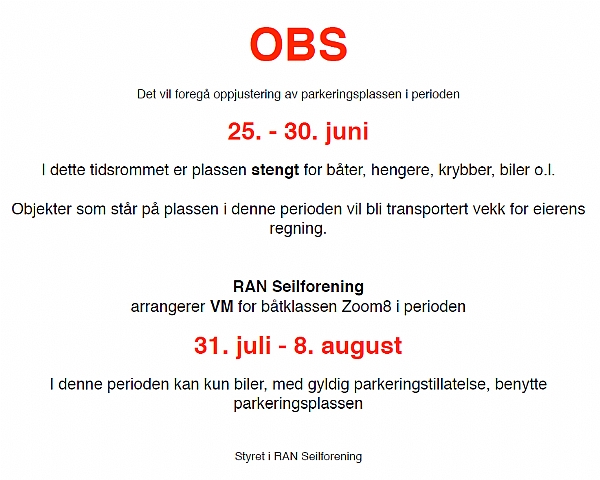 OBS

Det vil foregå oppjustering av parkeringsplassen i perioden

25. - 30. juni

I dette tidsrommet er plassen stengt for båter, hengere, krybber, biler o.l.

Objekter som står på plassen i denne perioden vil bli transportert vekk for eierens regning.

RAN Seilforening
arrangerer VM for båtklassen Zoom8 i perioden

31. juli - 8. august

I denne perioden kan kun biler, med gyldig parkeringstillatelse, benytte parkeringsplassen

Styret i RAN Seilforening